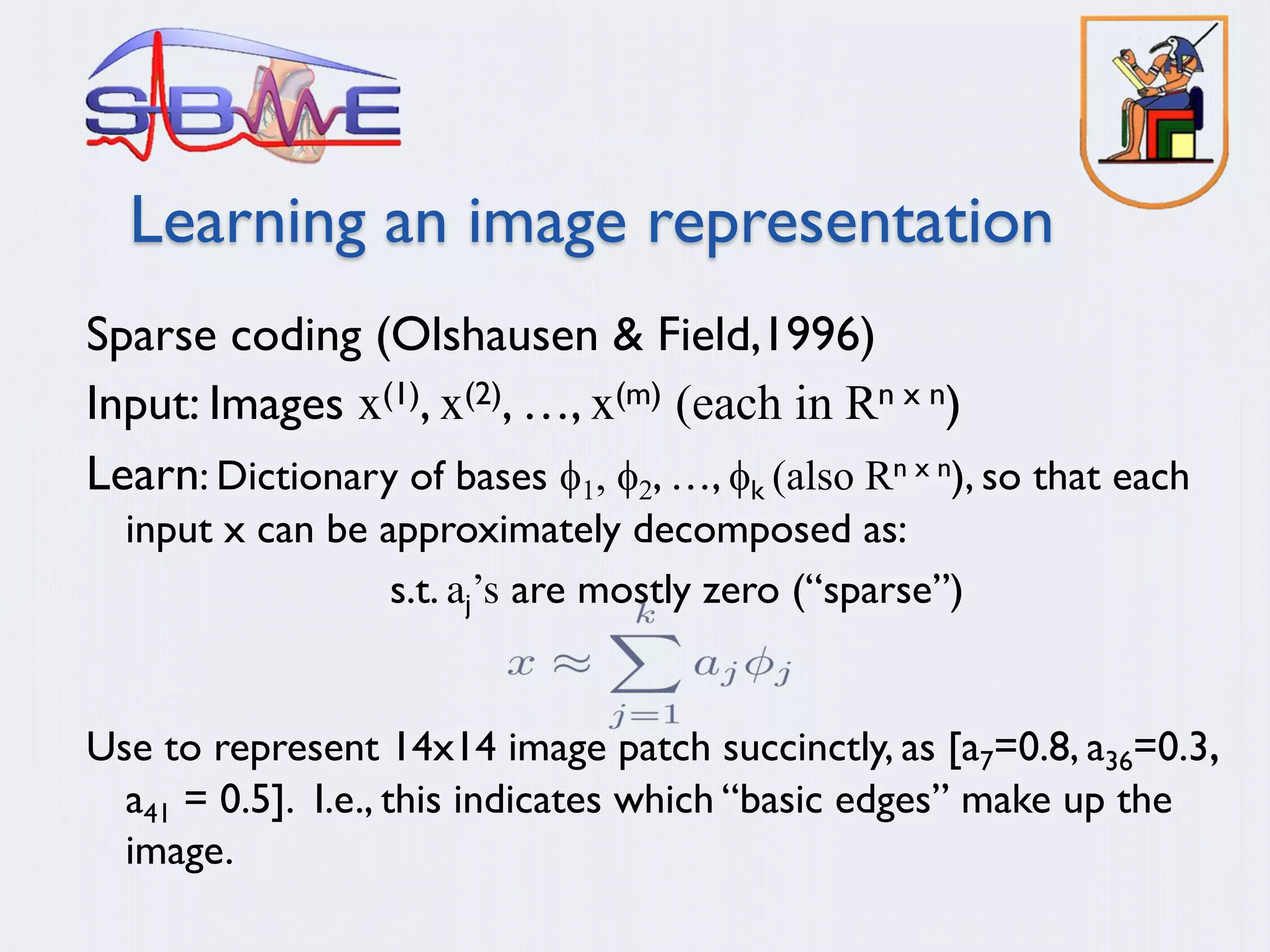 SBME

Learning an image representation

Sparse coding (Olshausen & Field,1996)

Input: Images $x^{(1)}, x^{(2)}, \ldots, x^{(m)}$ (each in $R^{n \times n}$)

Learn: Dictionary of bases $\phi_1, \phi_2, \ldots, \phi_k$ (also $R^{n \times n}$), so that each input x can be approximately decomposed as:

s.t. $a_j$'s are mostly zero ("sparse")

$x \approx \sum_{j=1}^{k} a_j \phi_j$

Use to represent 14x14 image patch succinctly, as [$a_7$=0.8, $a_{36}$=0.3, $a_{41}$ = 0.5]. I.e., this indicates which "basic edges" make up the image.